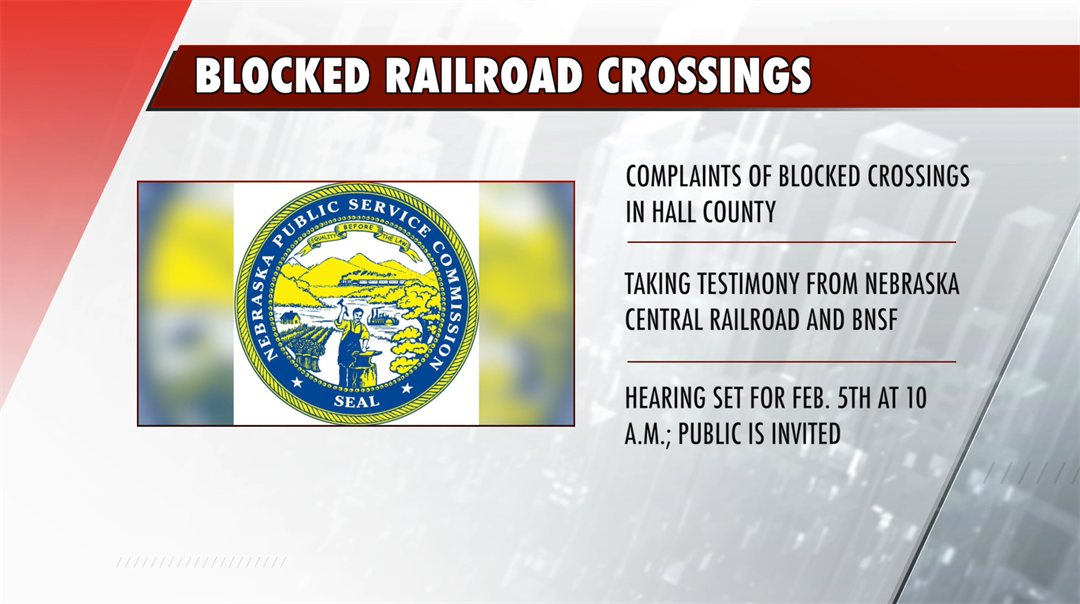 BLOCKED RAILROAD CROSSINGS

NEBRASKA PUBLIC SERVICE COMMISSION
EQUALITY BEFORE THE LAW
SEAL

COMPLAINTS OF BLOCKED CROSSINGS IN HALL COUNTY

TAKING TESTIMONY FROM NEBRASKA CENTRAL RAILROAD AND BNSF

HEARING SET FOR FEB. 5TH AT 10 A.M.; PUBLIC IS INVITED